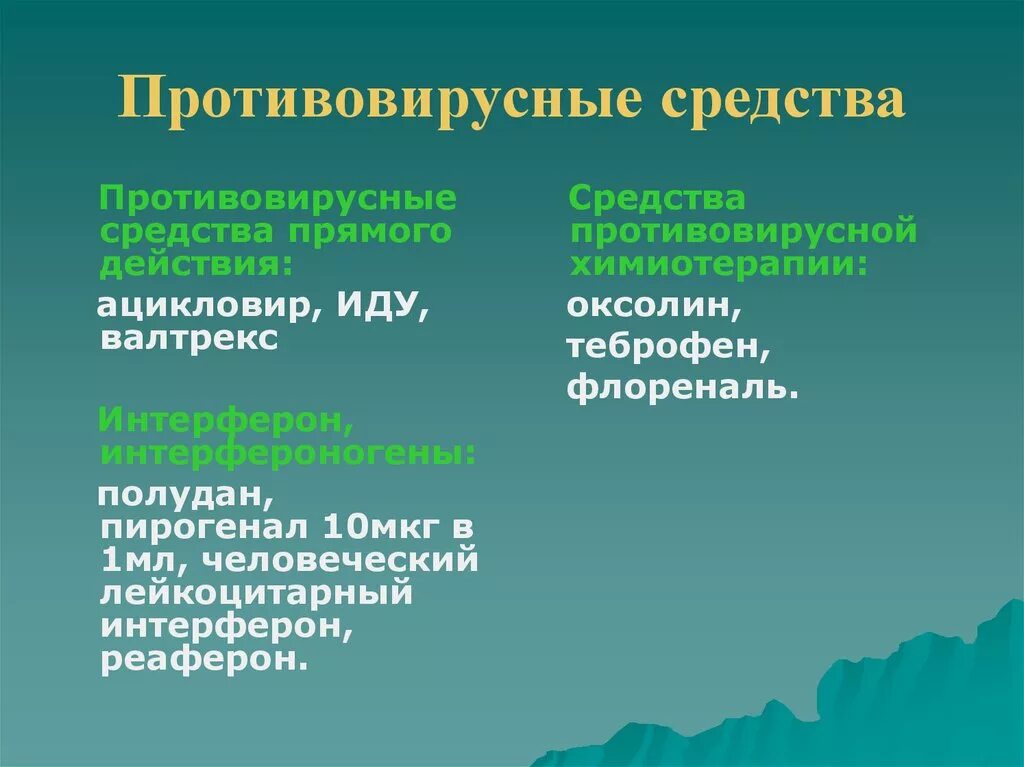 Противовирусные средства

Противовирусные средства прямого действия:

ацикловир, ИДУ, валтрекс

Интерферон, интерфероногены:

полудан, пирогенал 10мкг в 1мл, человеческий лейкоцитарный интерферон, реаферон.

Средства противовирусной химиотерапии:

оксолин,

теброфен,

флореналь.